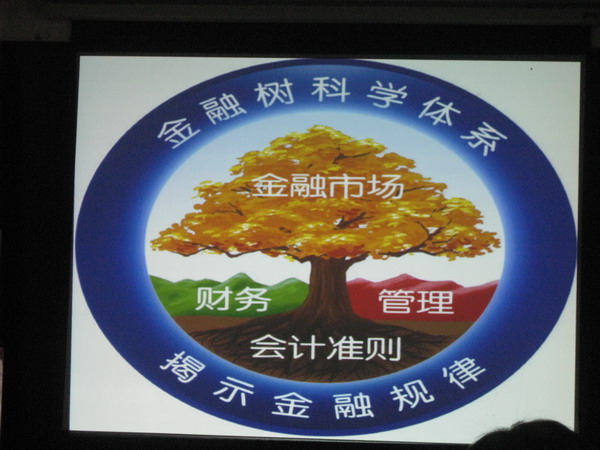 金融树科学体系

金融市场

财务

管理

会计准则

揭示金融规律